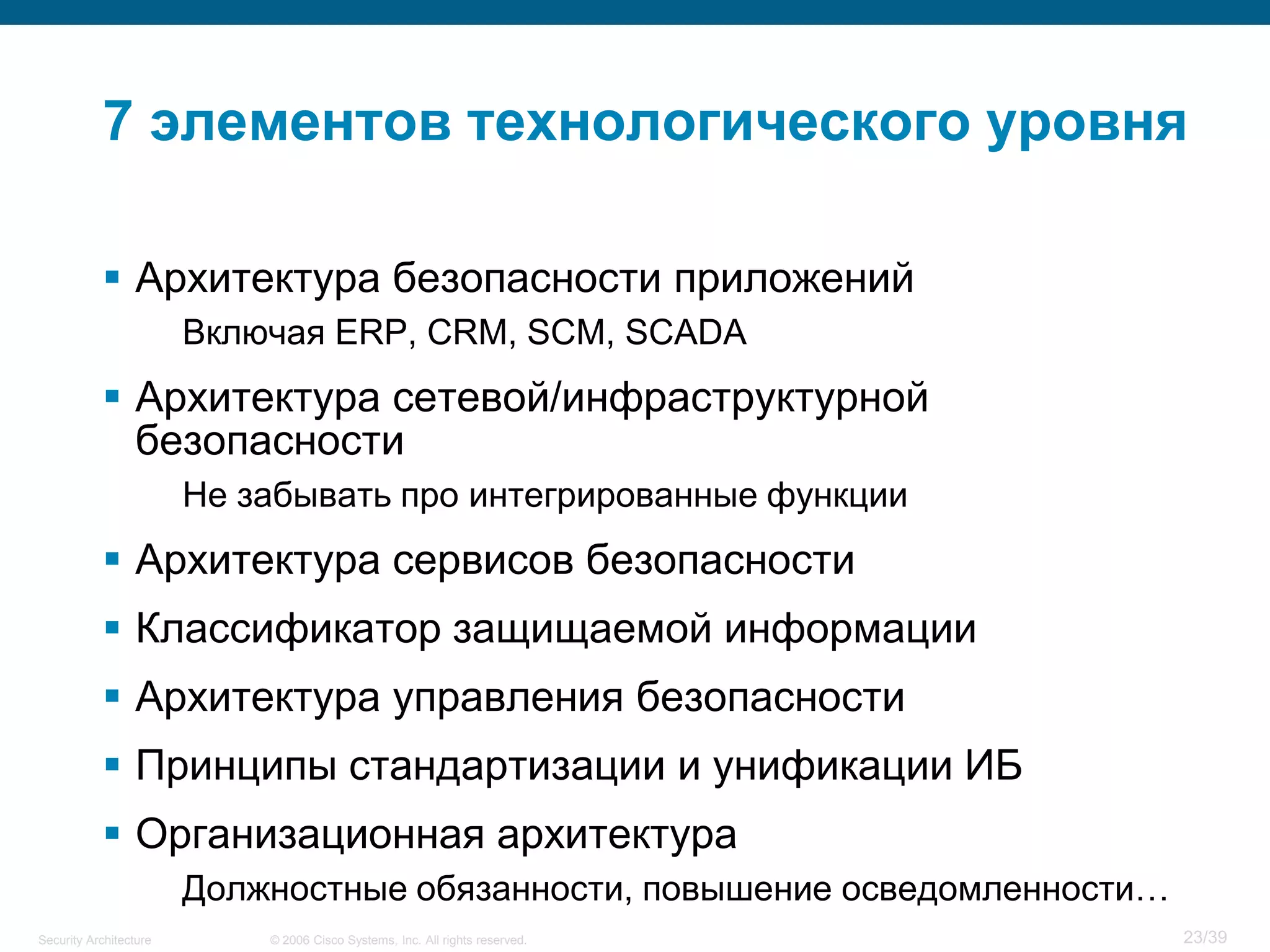 7 элементов технологического уровня

▪ Архитектура безопасности приложений

Включая ERP, CRM, SCM, SCADA

▪ Архитектура сетевой/инфраструктурной безопасности

Не забывать про интегрированные функции

▪ Архитектура сервисов безопасности

▪ Классификатор защищаемой информации

▪ Архитектура управления безопасности

▪ Принципы стандартизации и унификации ИБ

▪ Организационная архитектура

Должностные обязанности, повышение осведомленности…

Security Architecture © 2006 Cisco Systems, Inc. All rights reserved. 23/39